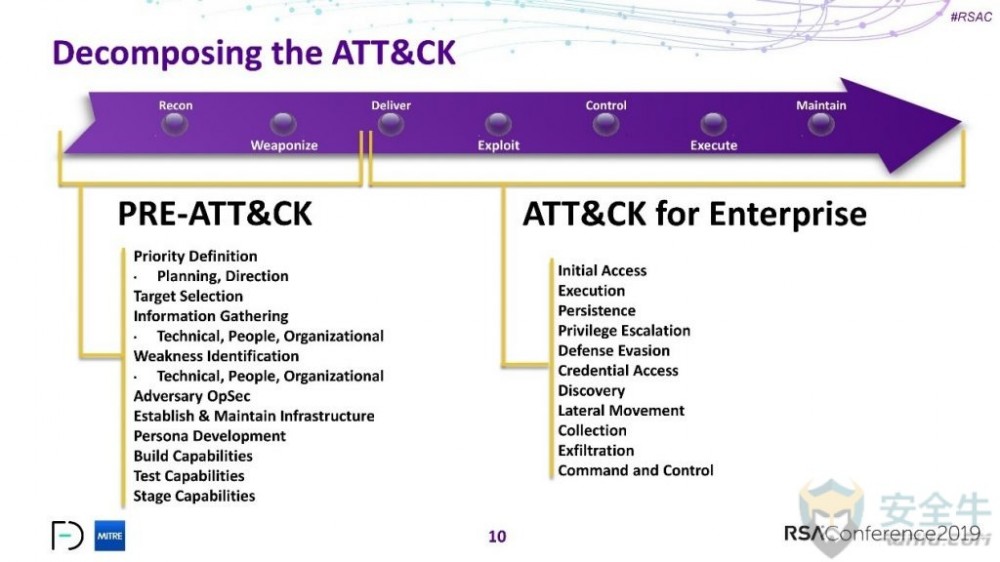 #RSAC

Decomposing the ATT&CK

Recon
Weaponize
Deliver
Exploit
Control
Execute
Maintain

PRE-ATT&CK

Priority Definition
· Planning, Direction
Target Selection
Information Gathering
· Technical, People, Organizational
Weakness Identification
· Technical, People, Organizational
Adversary OpSec
Establish & Maintain Infrastructure
Persona Development
Build Capabilities
Test Capabilities
Stage Capabilities

ATT&CK for Enterprise

Initial Access
Execution
Persistence
Privilege Escalation
Defense Evasion
Credential Access
Discovery
Lateral Movement
Collection
Exfiltration
Command and Control

MITRE

10

RSAConference2019

安全牛